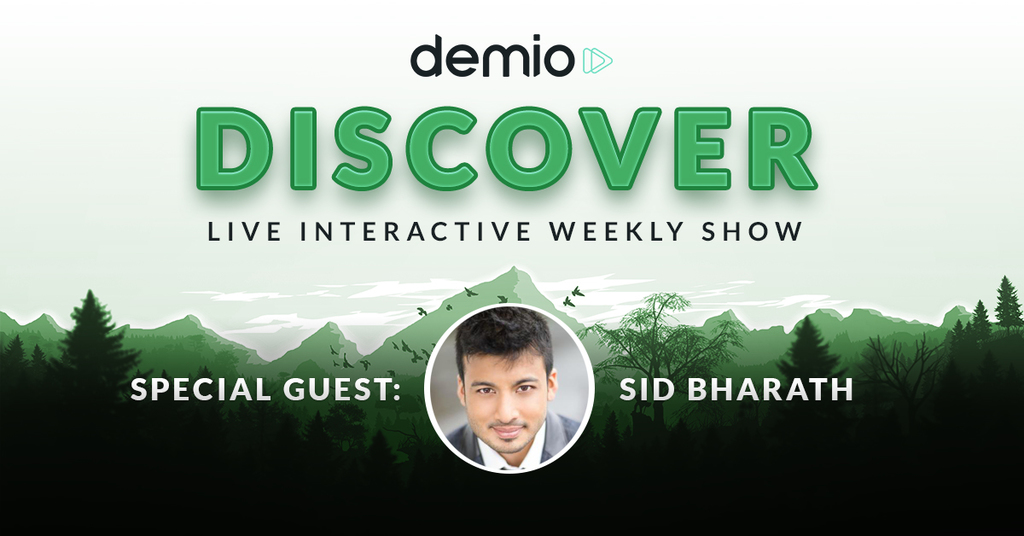 demio

DISCOVER

LIVE INTERACTIVE WEEKLY SHOW

SPECIAL GUEST: SID BHARATH